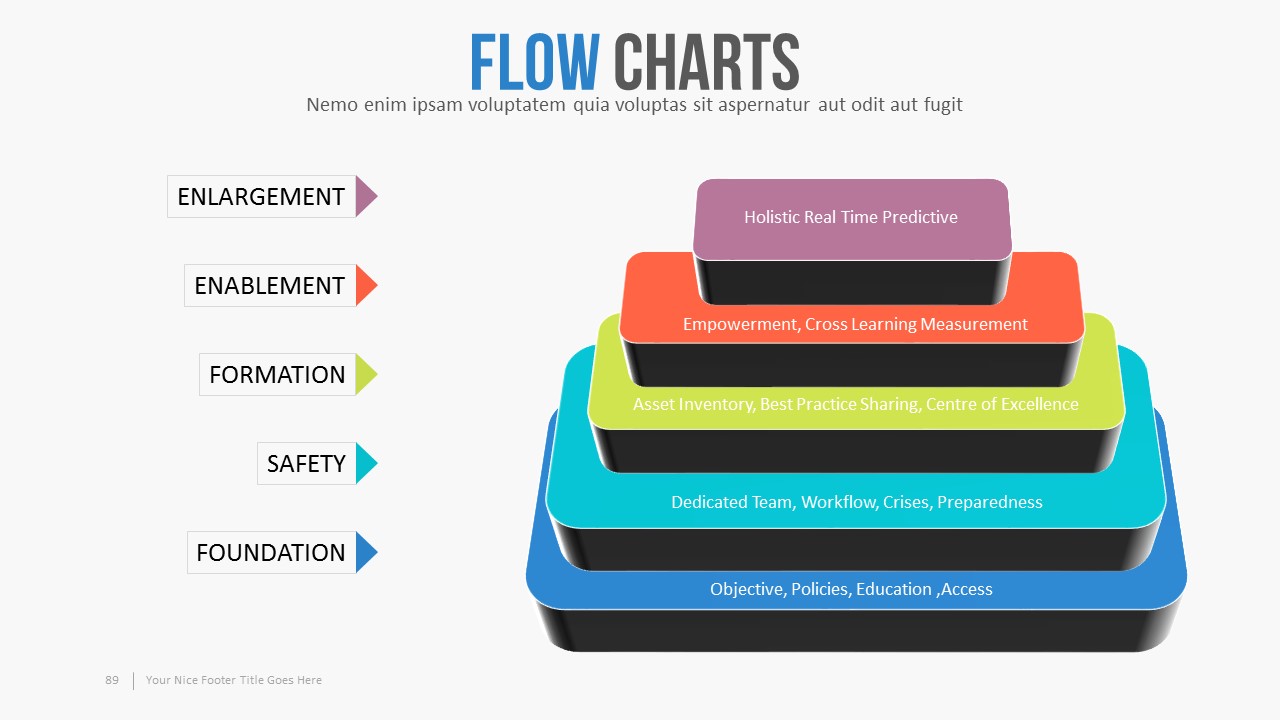 FLOW CHARTS
Nemo enim ipsam voluptatem quia voluptas sit aspernatur aut odit aut fugit

ENLARGEMENT
ENABLEMENT
FORMATION
SAFETY
FOUNDATION

Holistic Real Time Predictive
Empowerment, Cross Learning Measurement
Asset Inventory, Best Practice Sharing, Centre of Excellence
Dedicated Team, Workflow, Crises, Preparedness
Objective, Policies, Education ,Access

89 Your Nice Footer Title Goes Here